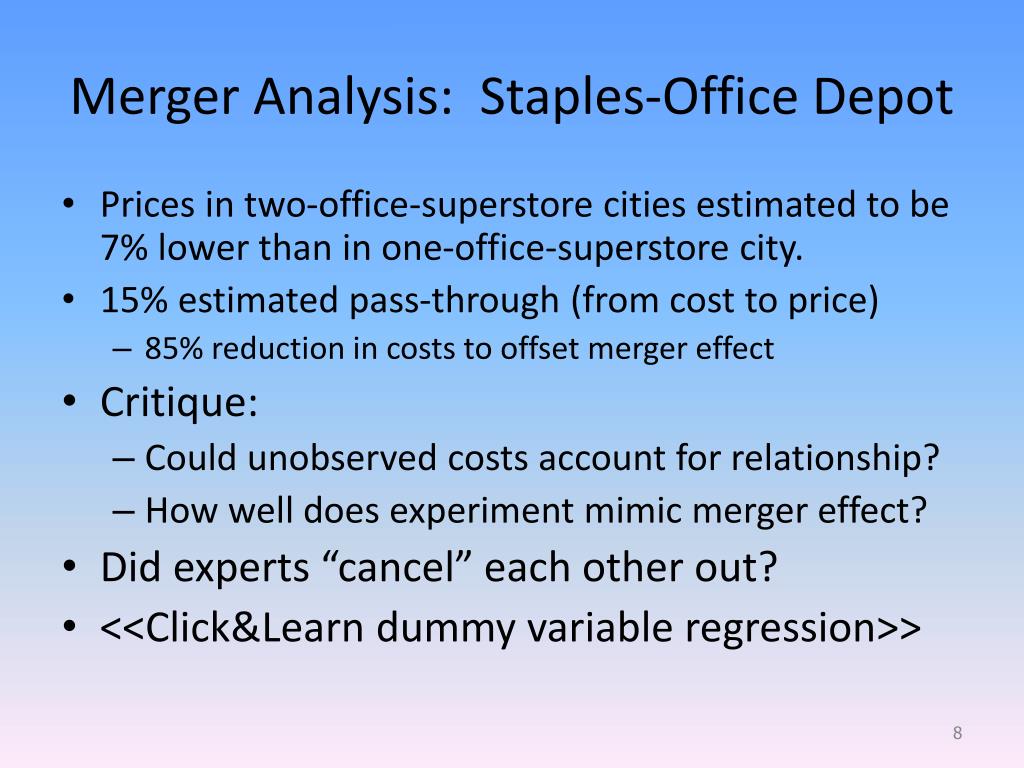 Merger Analysis: Staples-Office Depot

• Prices in two-office-superstore cities estimated to be 7% lower than in one-office-superstore city.
• 15% estimated pass-through (from cost to price)
  – 85% reduction in costs to offset merger effect
• Critique:
  – Could unobserved costs account for relationship?
  – How well does experiment mimic merger effect?
• Did experts “cancel” each other out?
• <<Click&Learn dummy variable regression>>

8